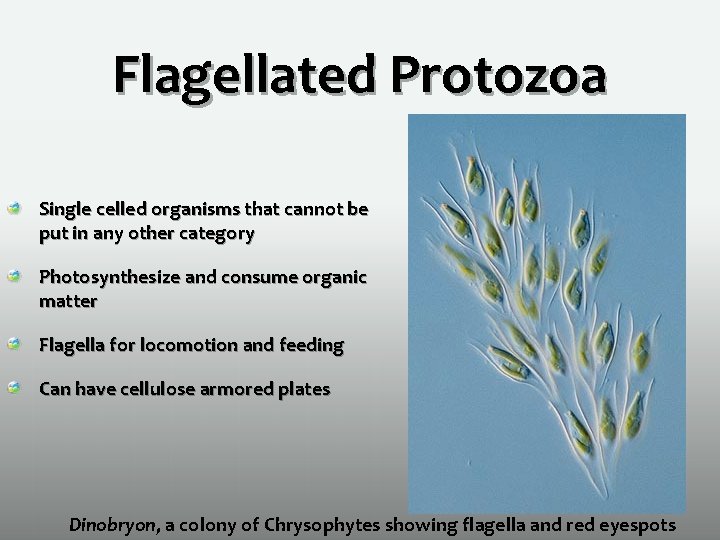 Flagellated Protozoa

Single celled organisms that cannot be put in any other category

Photosynthesize and consume organic matter

Flagella for locomotion and feeding

Can have cellulose armored plates

Dinobryon, a colony of Chrysophytes showing flagella and red eyespots